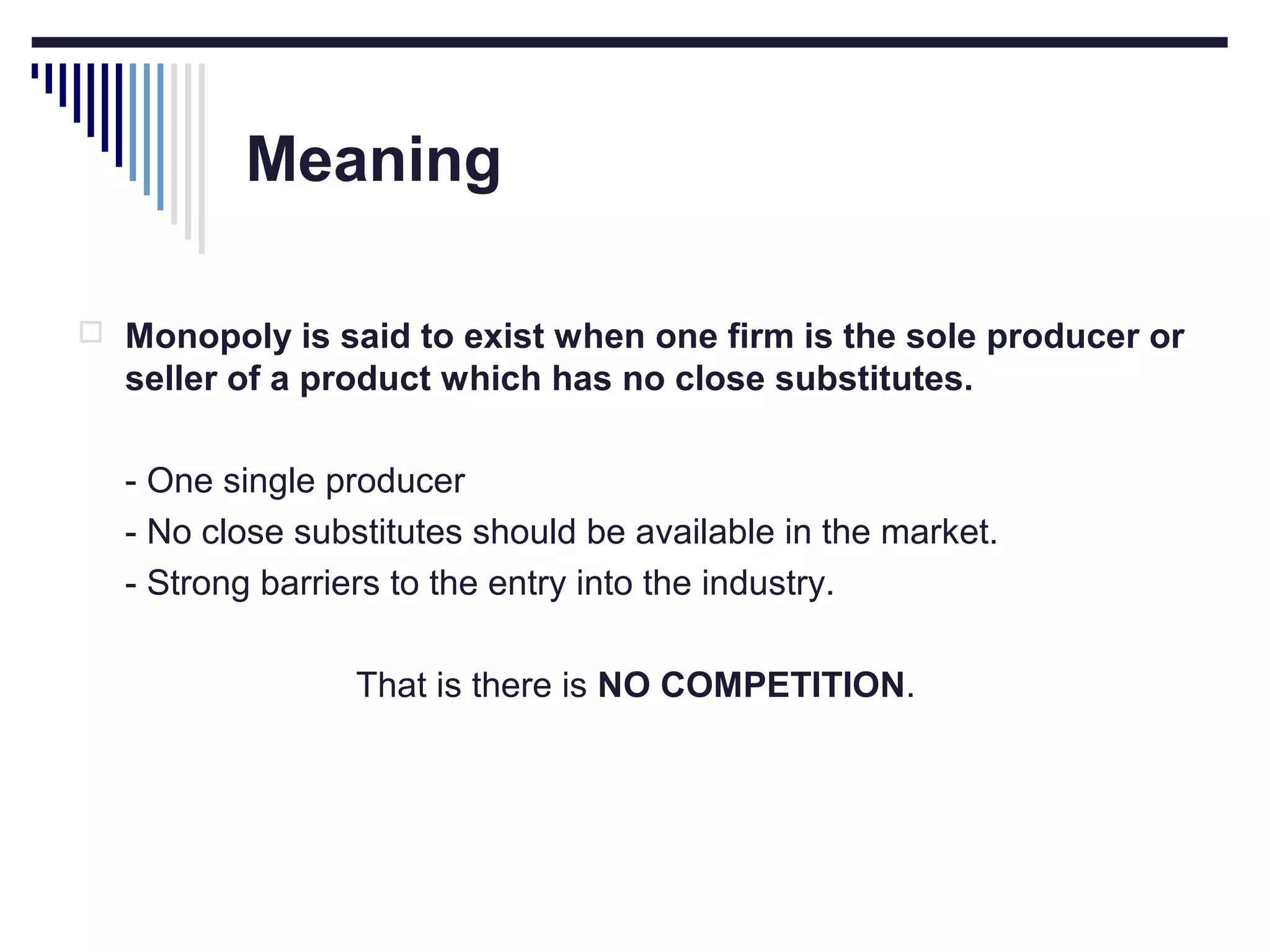 Meaning

Monopoly is said to exist when one firm is the sole producer or seller of a product which has no close substitutes.

- One single producer
- No close substitutes should be available in the market.
- Strong barriers to the entry into the industry.

That is there is NO COMPETITION.